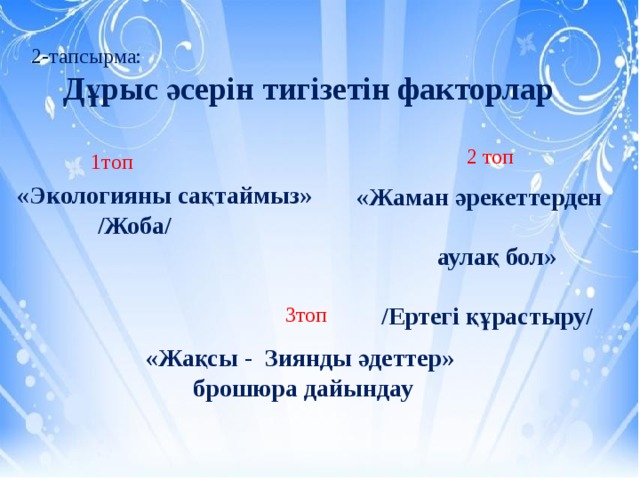 2-тапсырма:

Дұрыс әсерін тигізетін факторлар

1топ

«Экологияны сақтаймыз» /Жоба/

2 топ

«Жаман әрекеттерден

аулақ бол»

/Ертегі құрастыру/

3топ

«Жақсы - Зиянды әдеттер» брошюра дайындау